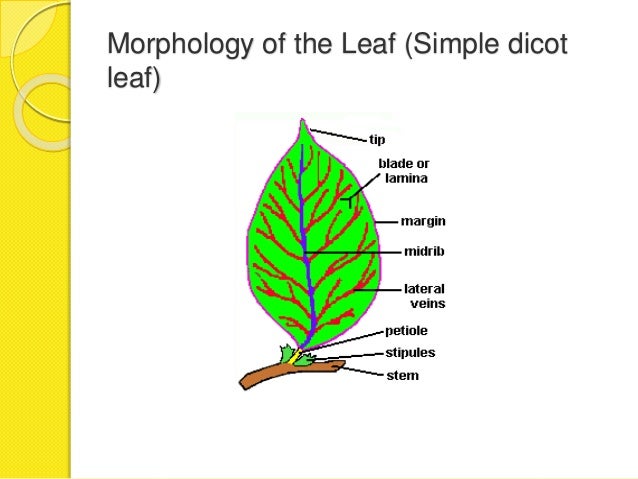 Morphology of the Leaf (Simple dicot leaf)

tip
blade or lamina
margin
midrib
lateral veins
petiole
stipules
stem